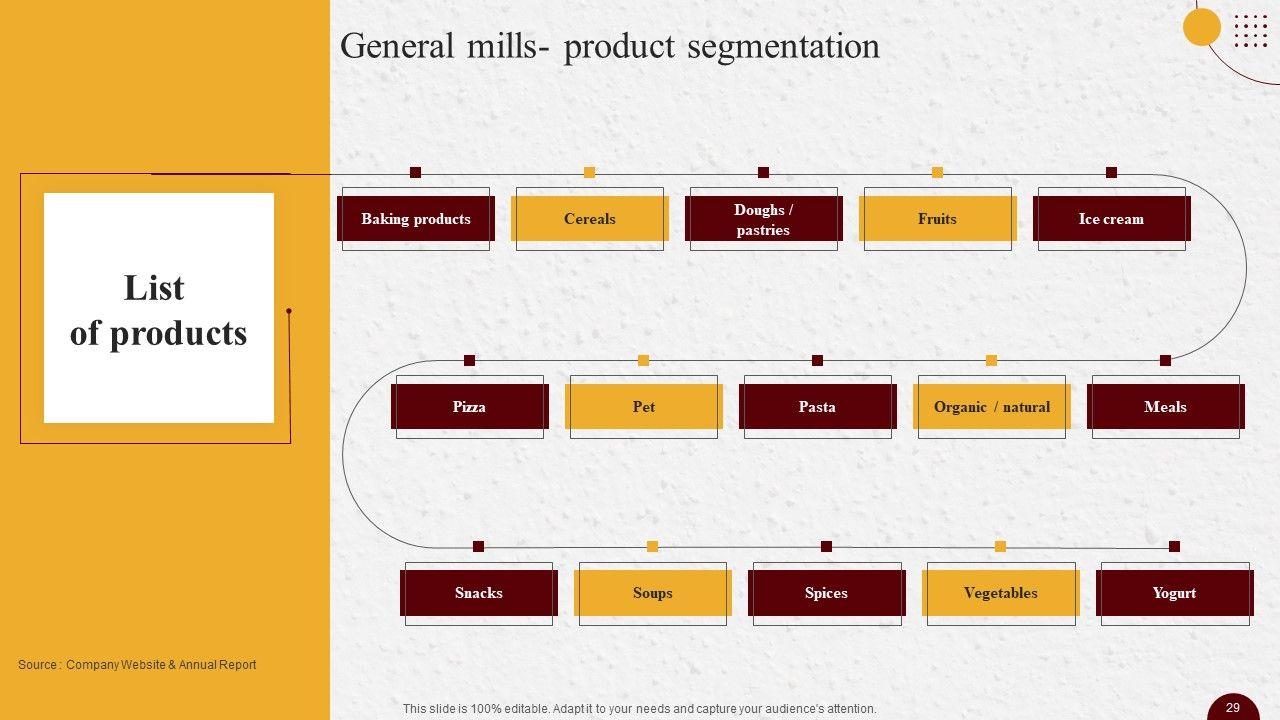 General mills- product segmentation

List of products

Baking products

Cereals

Doughs / pastries

Fruits

Ice cream

Pizza

Pet

Pasta

Organic / natural

Meals

Snacks

Soups

Spices

Vegetables

Yogurt

Source : Company Website & Annual Report

This slide is 100% editable. Adapt it to your needs and capture your audience's attention.

29